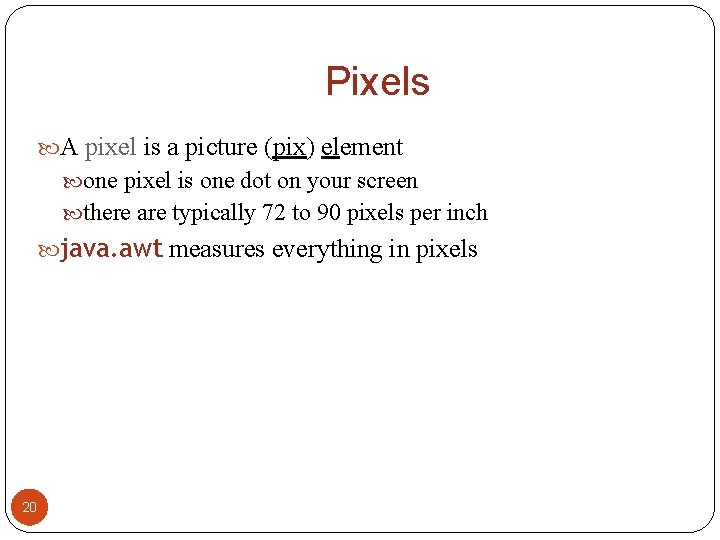 Pixels

A pixel is a picture (pix) element

one pixel is one dot on your screen

there are typically 72 to 90 pixels per inch

java.awt measures everything in pixels

20